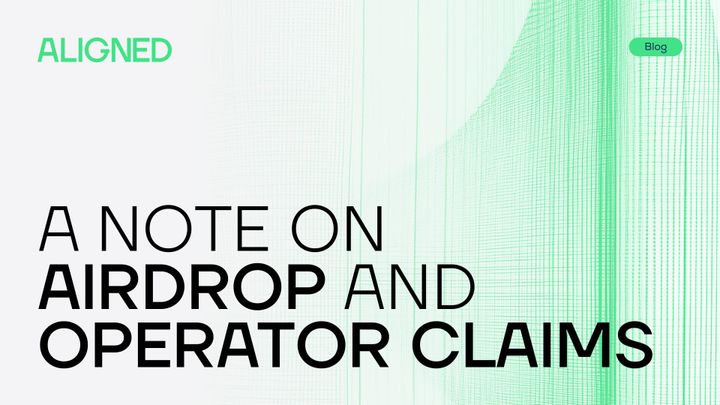 ALIGNED

Blog

A NOTE ON AIRDROP AND OPERATOR CLAIMS